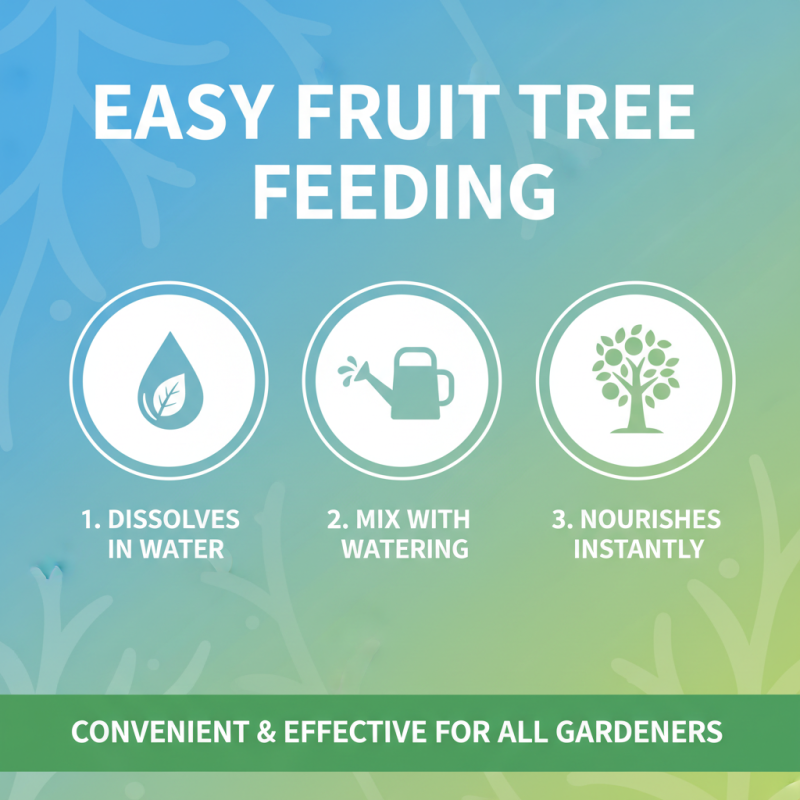 EASY FRUIT TREE FEEDING

1. DISSOLVES IN WATER

2. MIX WITH WATERING

3. NOURISHES INSTANTLY

CONVENIENT & EFFECTIVE FOR ALL GARDENERS